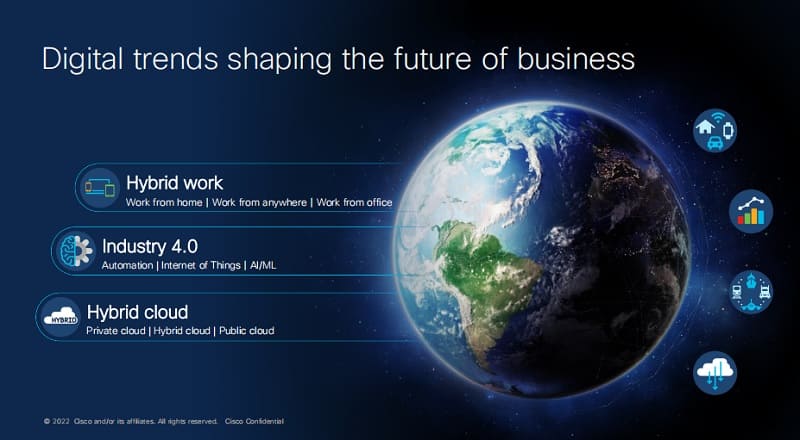 Digital trends shaping the future of business

Hybrid work
Work from home | Work from anywhere | Work from office

Industry 4.0
Automation | Internet of Things | AI/ML

HYBRID
Hybrid cloud
Private cloud | Hybrid cloud | Public cloud

© 2022 Cisco and/or its affiliates. All rights reserved. Cisco Confidential